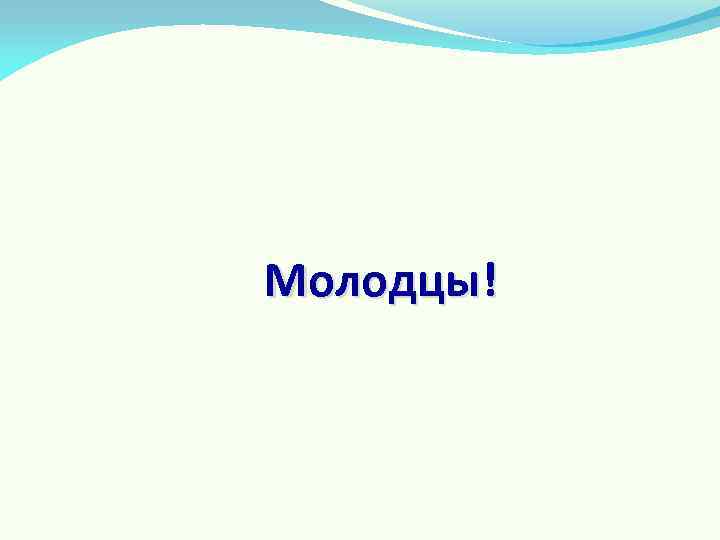 Молодцы!